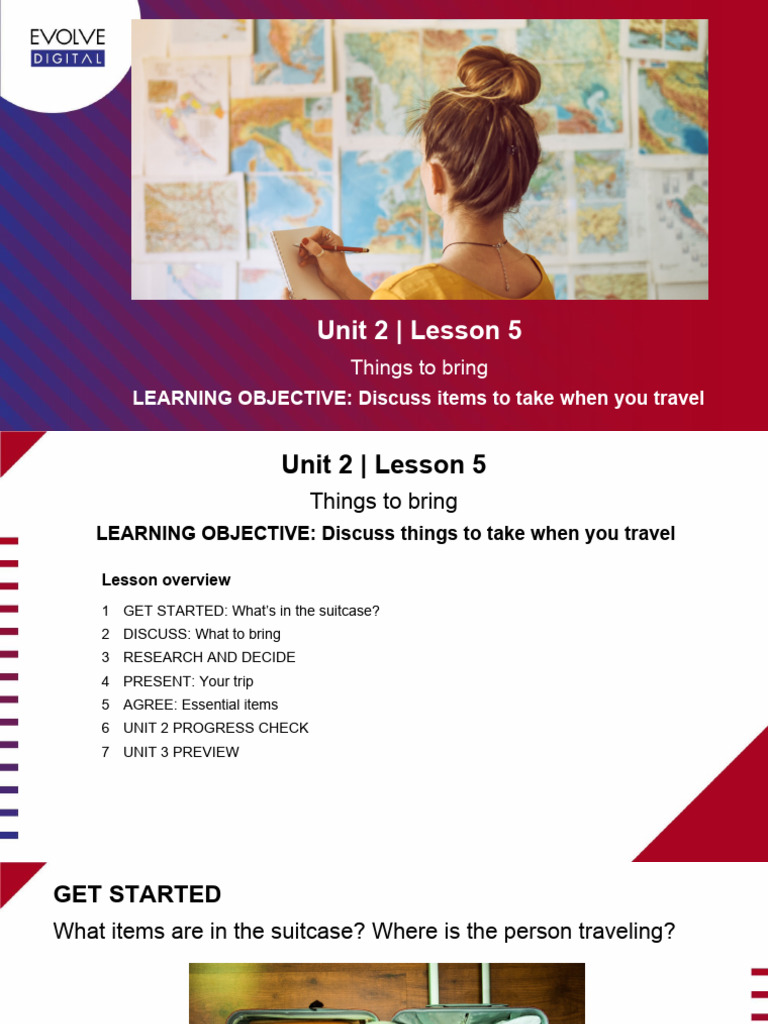 EVOLVE
DIGITAL

Unit 2 | Lesson 5

Things to bring

LEARNING OBJECTIVE: Discuss items to take when you travel

Unit 2 | Lesson 5

Things to bring

LEARNING OBJECTIVE: Discuss things to take when you travel

Lesson overview

1 GET STARTED: What's in the suitcase?
2 DISCUSS: What to bring
3 RESEARCH AND DECIDE
4 PRESENT: Your trip
5 AGREE: Essential items
6 UNIT 2 PROGRESS CHECK
7 UNIT 3 PREVIEW

GET STARTED

What items are in the suitcase? Where is the person traveling?